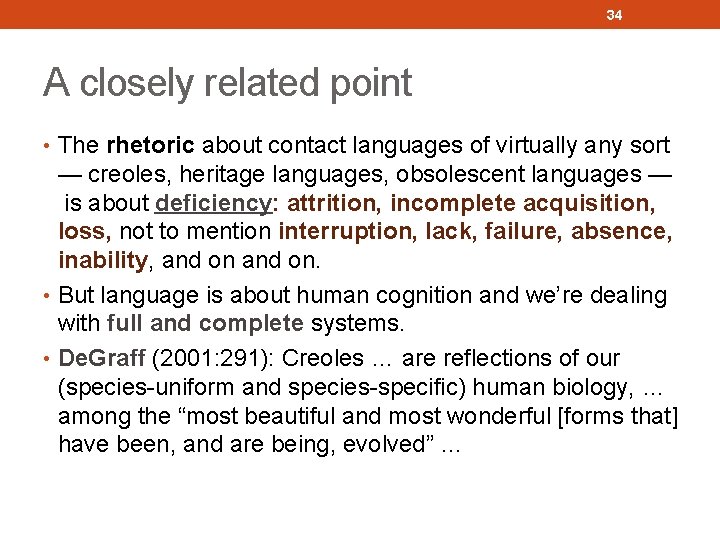 34

A closely related point

• The rhetoric about contact languages of virtually any sort — creoles, heritage languages, obsolescent languages — is about deficiency: attrition, incomplete acquisition, loss, not to mention interruption, lack, failure, absence, inability, and on and on.

• But language is about human cognition and we're dealing with full and complete systems.

• DeGraff (2001:291): Creoles … are reflections of our (species-uniform and species-specific) human biology, … among the "most beautiful and most wonderful [forms that] have been, and are being, evolved" …